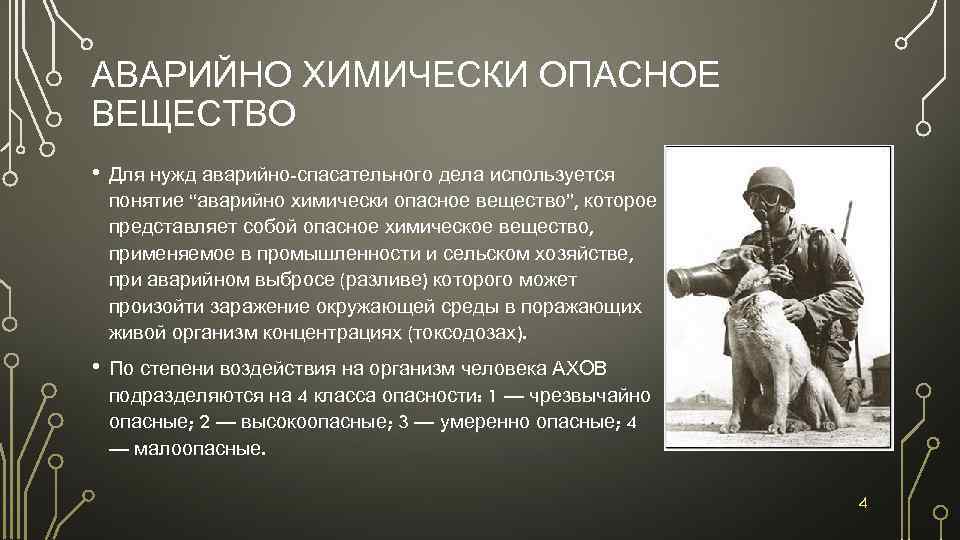 АВАРИЙНО ХИМИЧЕСКИ ОПАСНОЕ ВЕЩЕСТВО

• Для нужд аварийно-спасательного дела используется понятие "аварийно химически опасное вещество", которое представляет собой опасное химическое вещество, применяемое в промышленности и сельском хозяйстве, при аварийном выбросе (разливе) которого может произойти заражение окружающей среды в поражающих живой организм концентрациях (токсодозах).

• По степени воздействия на организм человека АХОВ подразделяются на 4 класса опасности: 1 — чрезвычайно опасные; 2 — высокоопасные; 3 — умеренно опасные; 4 — малоопасные.

4